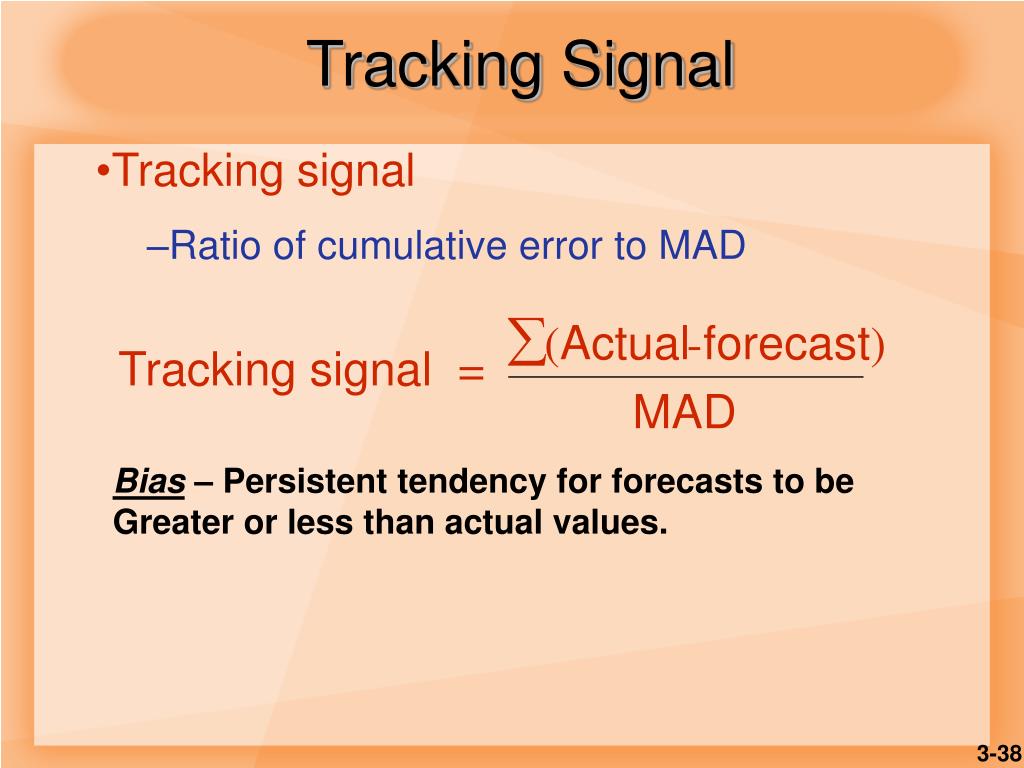 Tracking Signal

•Tracking signal

–Ratio of cumulative error to MAD

$\text{Tracking signal} = \frac{\sum(\text{Actual-forecast})}{\text{MAD}}$

Bias – Persistent tendency for forecasts to be Greater or less than actual values.

3-38